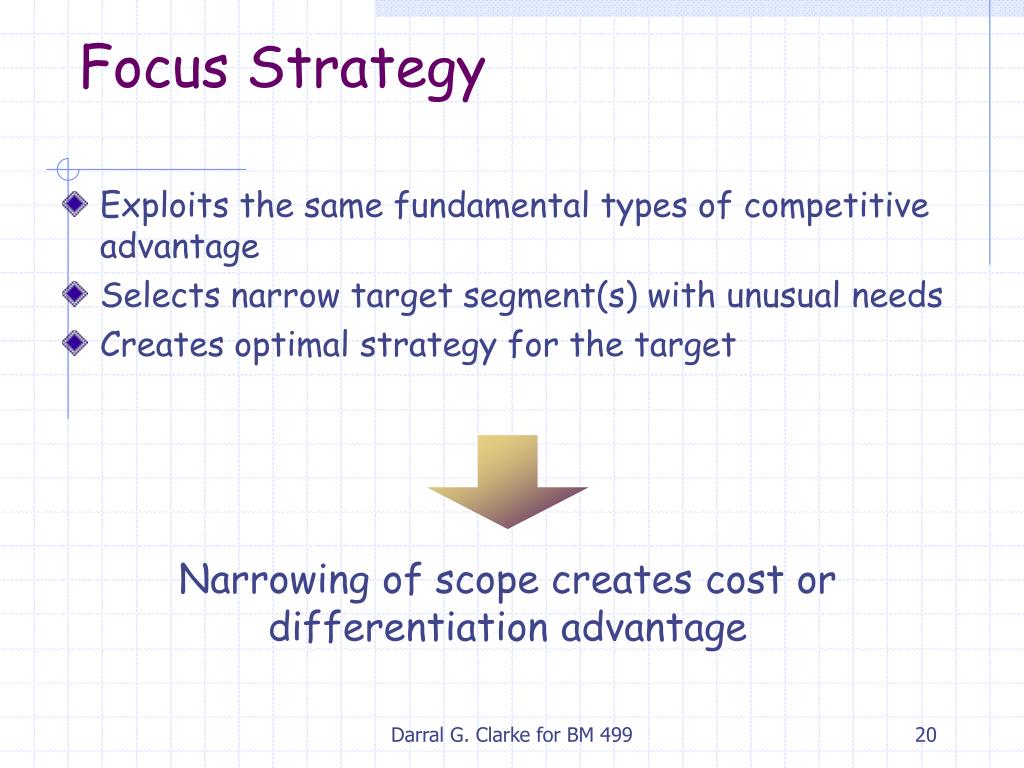 Focus Strategy

Exploits the same fundamental types of competitive advantage

Selects narrow target segment(s) with unusual needs

Creates optimal strategy for the target

Narrowing of scope creates cost or differentiation advantage

Darral G. Clarke for BM 499

20